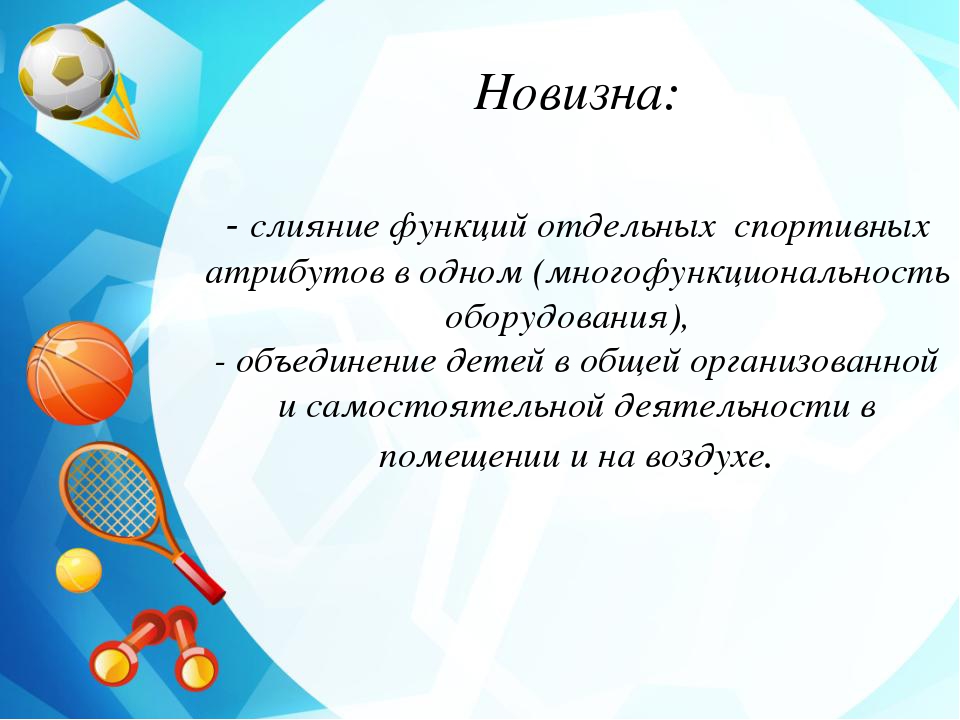 Новизна:

- слияние функций отдельных спортивных атрибутов в одном (многофункциональность оборудования),
- объединение детей в общей организованной и самостоятельной деятельности в помещении и на воздухе.